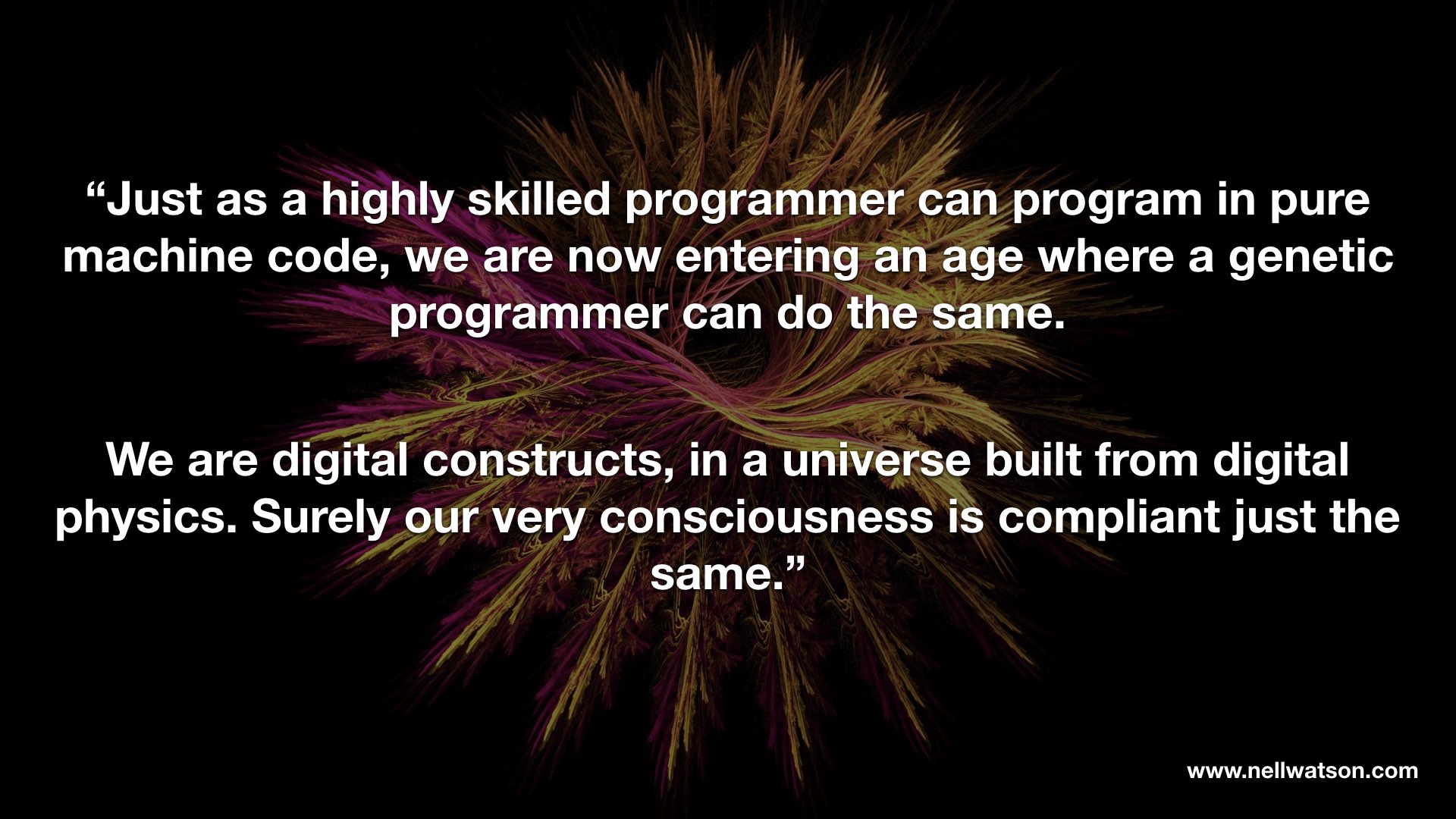 “Just as a highly skilled programmer can program in pure machine code, we are now entering an age where a genetic programmer can do the same.

We are digital constructs, in a universe built from digital physics. Surely our very consciousness is compliant just the same.”

www.nellwatson.com